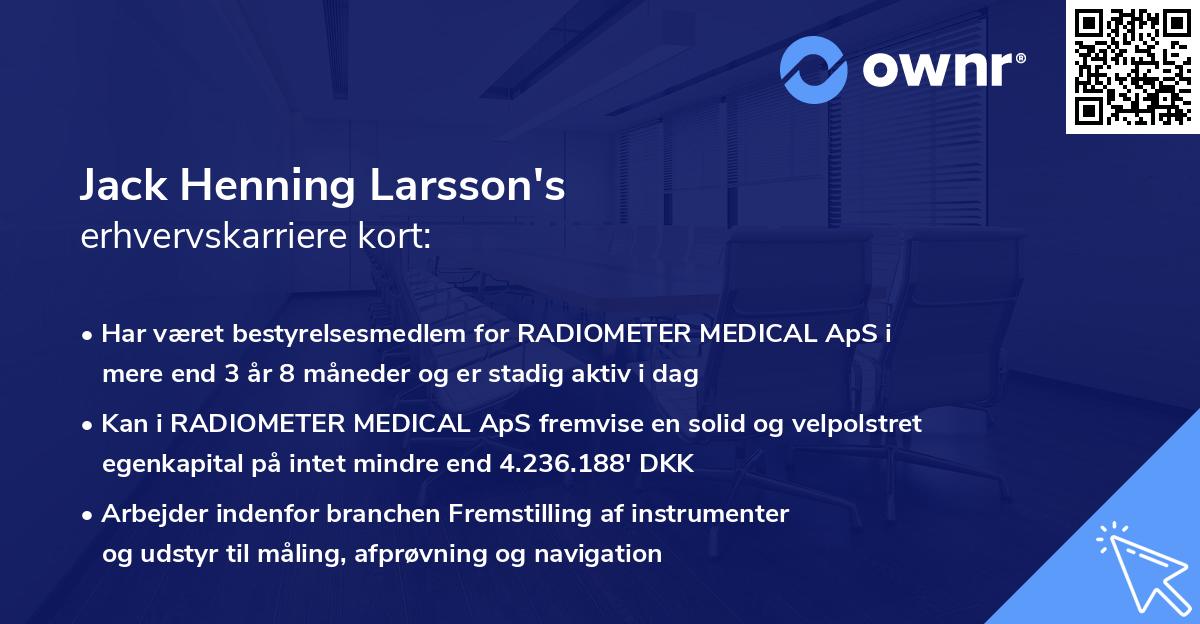 ownr®

Jack Henning Larsson's
erhvervskarriere kort:

• Har været bestyrelsesmedlem for RADIOMETER MEDICAL ApS i mere end 3 år 8 måneder og er stadig aktiv i dag

• Kan i RADIOMETER MEDICAL ApS fremvise en solid og velpolstret egenkapital på intet mindre end 4.236.188' DKK

• Arbejder indenfor branchen Fremstilling af instrumenter og udstyr til måling, afprøvning og navigation